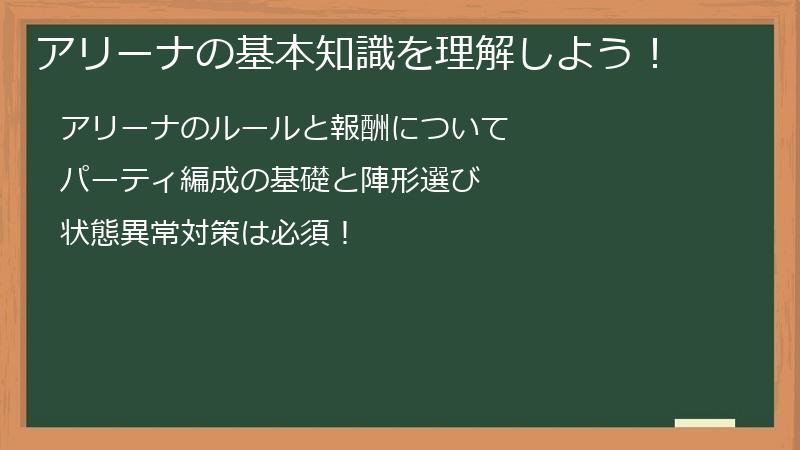 アリーナの基本知識を理解しよう！

アリーナのルールと報酬について

パーティ編成の基礎と陣形選び

状態異常対策は必須！